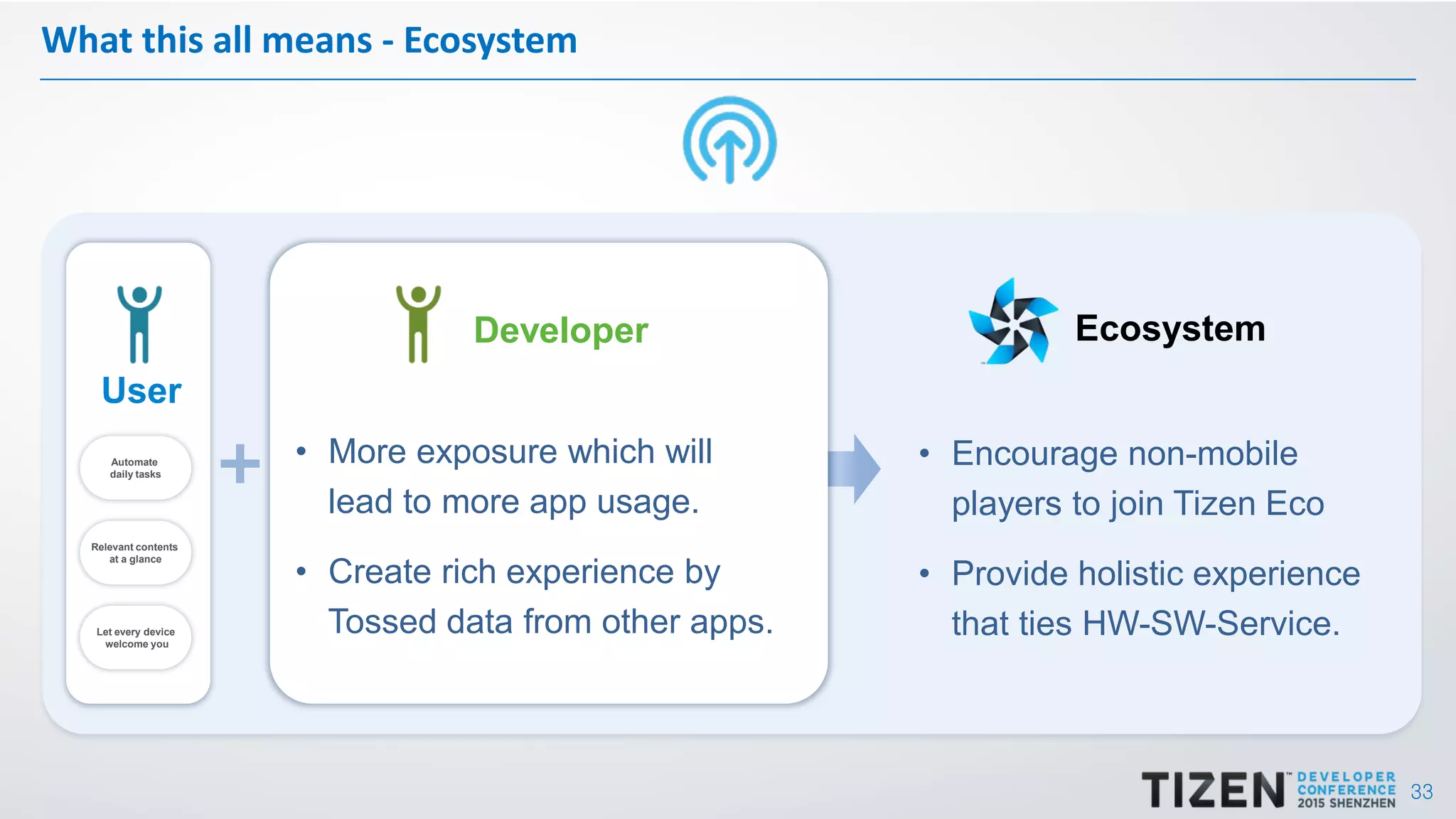 What this all means - Ecosystem

User

Automate daily tasks

Relevant contents at a glance

Let every device welcome you

+

Developer

• More exposure which will lead to more app usage.

• Create rich experience by Tossed data from other apps.

Ecosystem

• Encourage non-mobile players to join Tizen Eco

• Provide holistic experience that ties HW-SW-Service.

TIZEN™ DEVELOPER CONFERENCE 2015 SHENZHEN 33